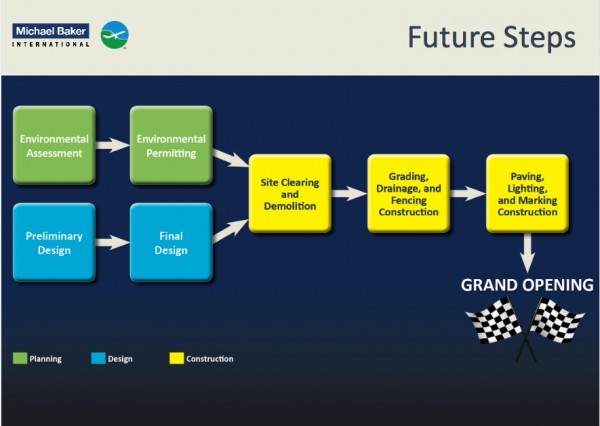 Michael Baker
INTERNATIONAL

Future Steps

Environmental Assessment

Environmental Permitting

Preliminary Design

Final Design

Site Clearing and Demolition

Grading, Drainage, and Fencing Construction

Paving, Lighting, and Marking Construction

GRAND OPENING

Planning

Design

Construction